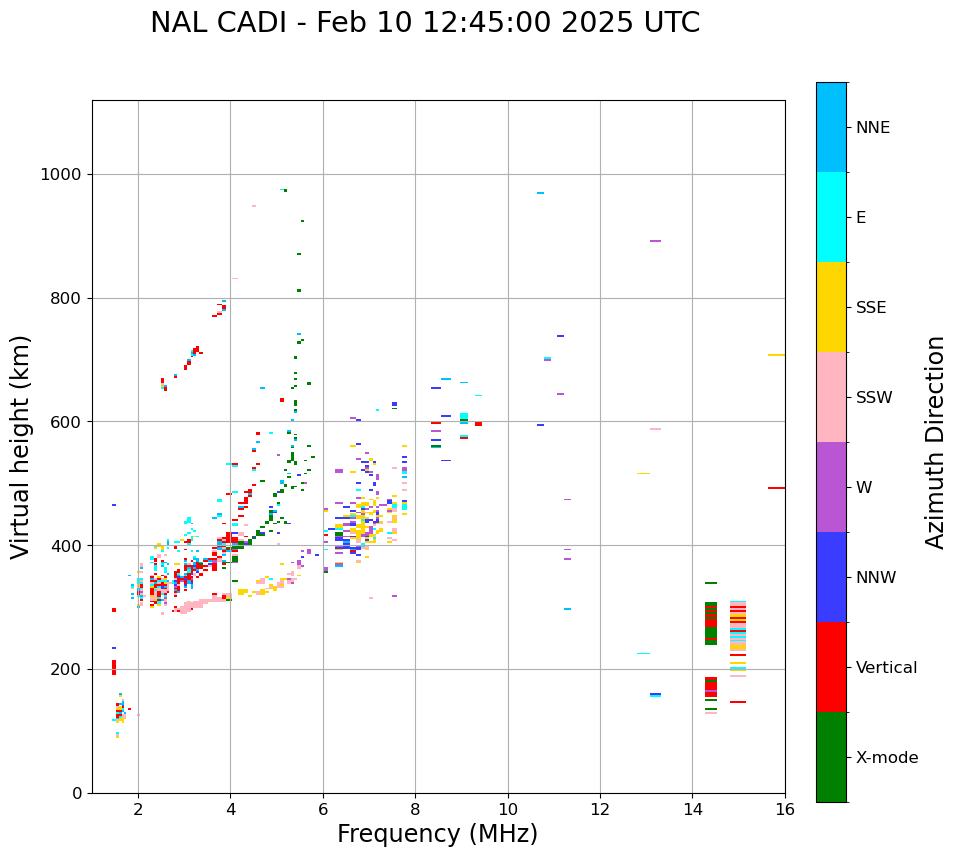 NAL CADI - Feb 10 12:45:00 2025 UTC

Virtual height (km)

1000
800
600
400
200
0

2
4
6
8
10
12
14
16

Frequency (MHz)

NNE
E
SSE
SSW
W
NNW
Vertical
X-mode

Azimuth Direction